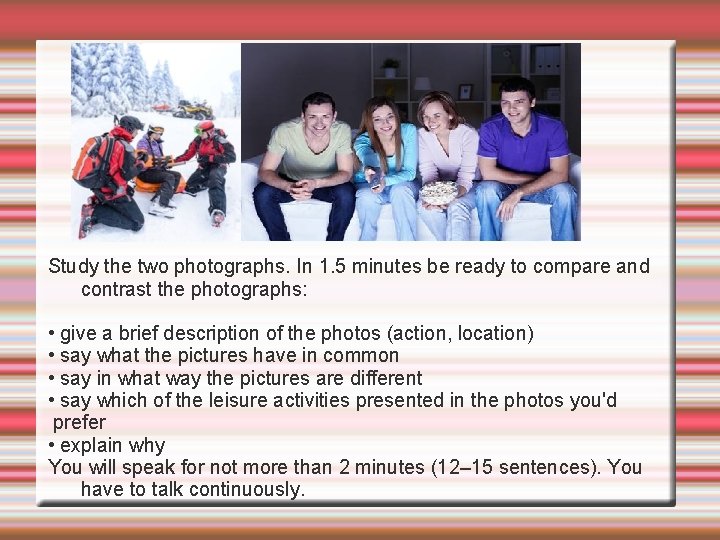 Study the two photographs. In 1.5 minutes be ready to compare and contrast the photographs:

• give a brief description of the photos (action, location)
• say what the pictures have in common
• say in what way the pictures are different
• say which of the leisure activities presented in the photos you'd prefer
• explain why
You will speak for not more than 2 minutes (12–15 sentences). You have to talk continuously.